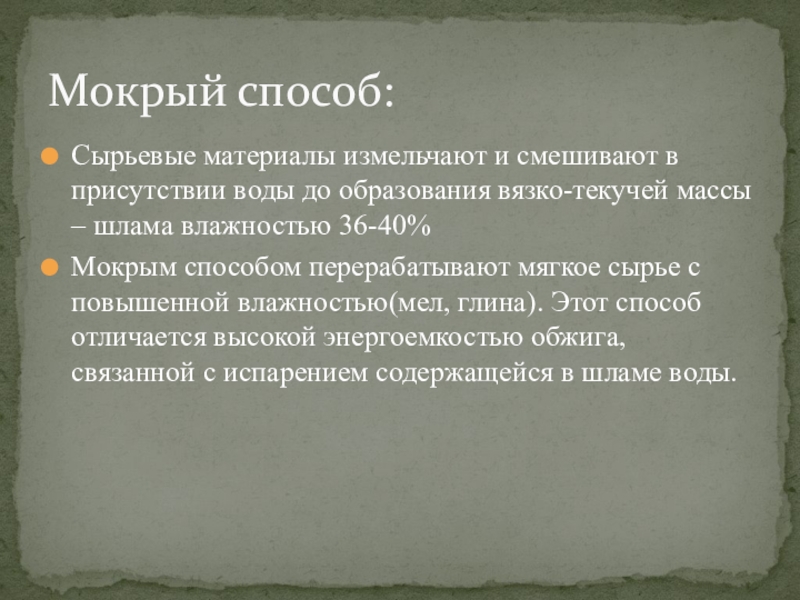 Мокрый способ:

Сырьевые материалы измельчают и смешивают в присутствии воды до образования вязко-текучей массы – шлама влажностью 36-40%

Мокрым способом перерабатывают мягкое сырье с повышенной влажностью(мел, глина). Этот способ отличается высокой энергоемкостью обжига, связанной с испарением содержащейся в шламе воды.